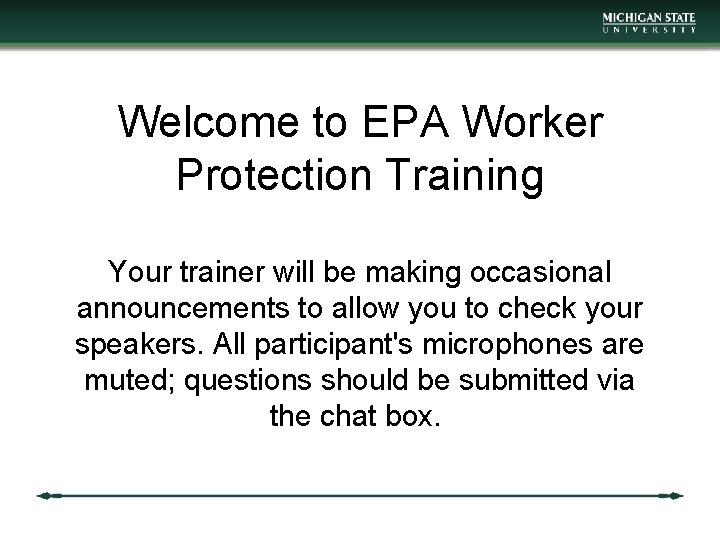 MICHIGAN STATE
UNIVERSITY

Welcome to EPA Worker Protection Training

Your trainer will be making occasional announcements to allow you to check your speakers. All participant's microphones are muted; questions should be submitted via the chat box.